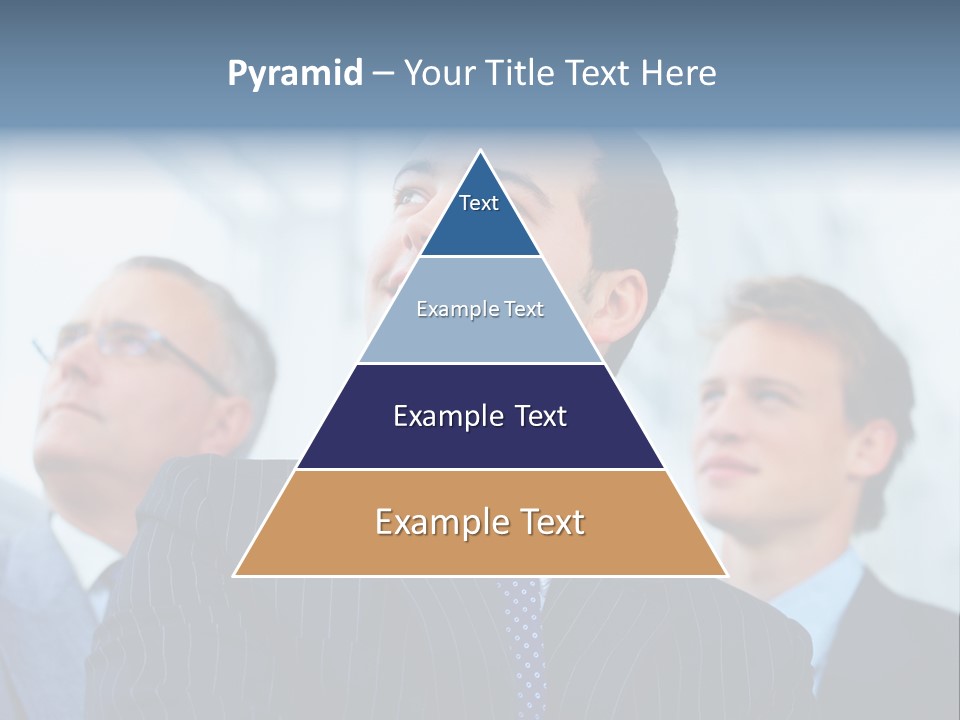 Pyramid – Your Title Text Here

Text

Example Text

Example Text

Example Text